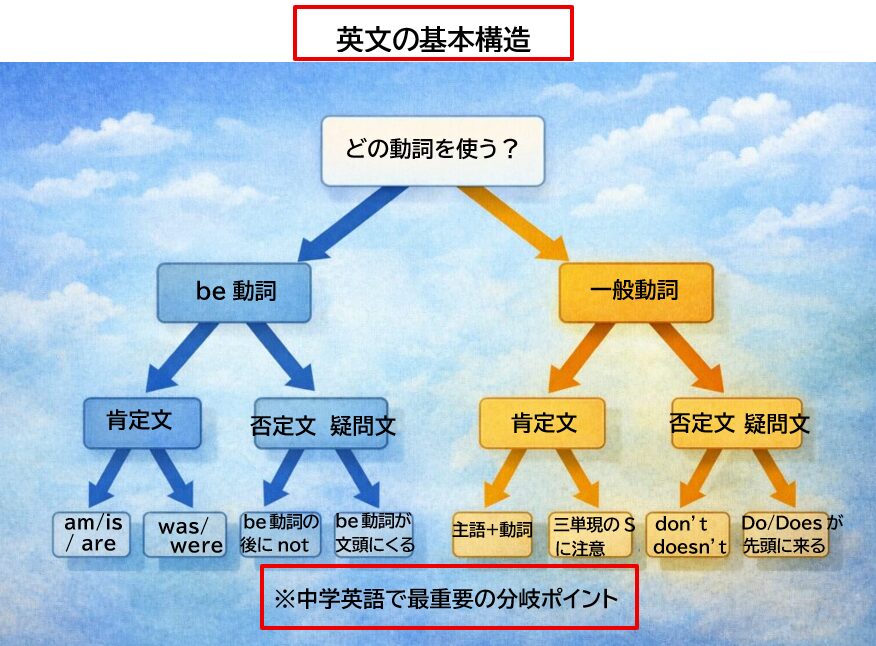 英文の基本構造

どの動詞を使う？

be 動詞

一般動詞

肯定文

否定文　疑問文

肯定文

否定文 疑問文

am/is / are

was/ were

be 動詞の後に not

be 動詞が文頭にくる

主語+動詞

三単現の S に注意

don't doesn't

Do/Does が先頭に来る

※中学英語で最重要の分岐ポイント